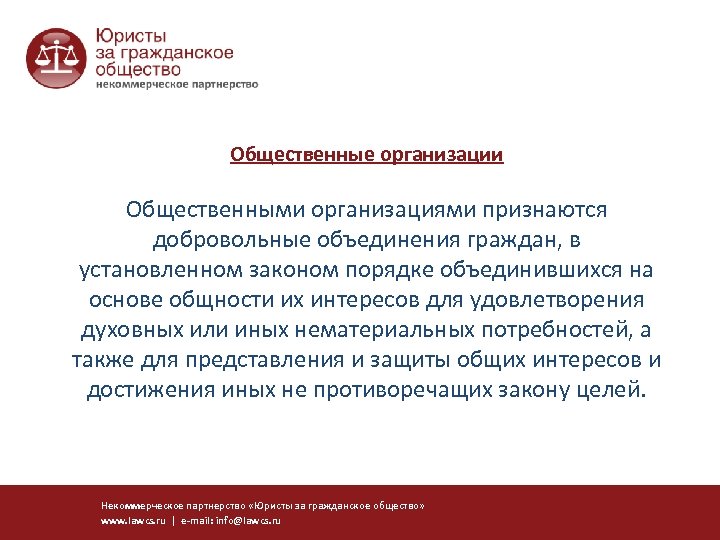 Юристы
за гражданское
общество
некоммерческое партнерство

Общественные организации

Общественными организациями признаются добровольные объединения граждан, в установленном законом порядке объединившихся на основе общности их интересов для удовлетворения духовных или иных нематериальных потребностей, а также для представления и защиты общих интересов и достижения иных не противоречащих закону целей.

Некоммерческое партнерство «Юристы за гражданское общество»
www.lawcs.ru | e-mail: info@lawcs.ru